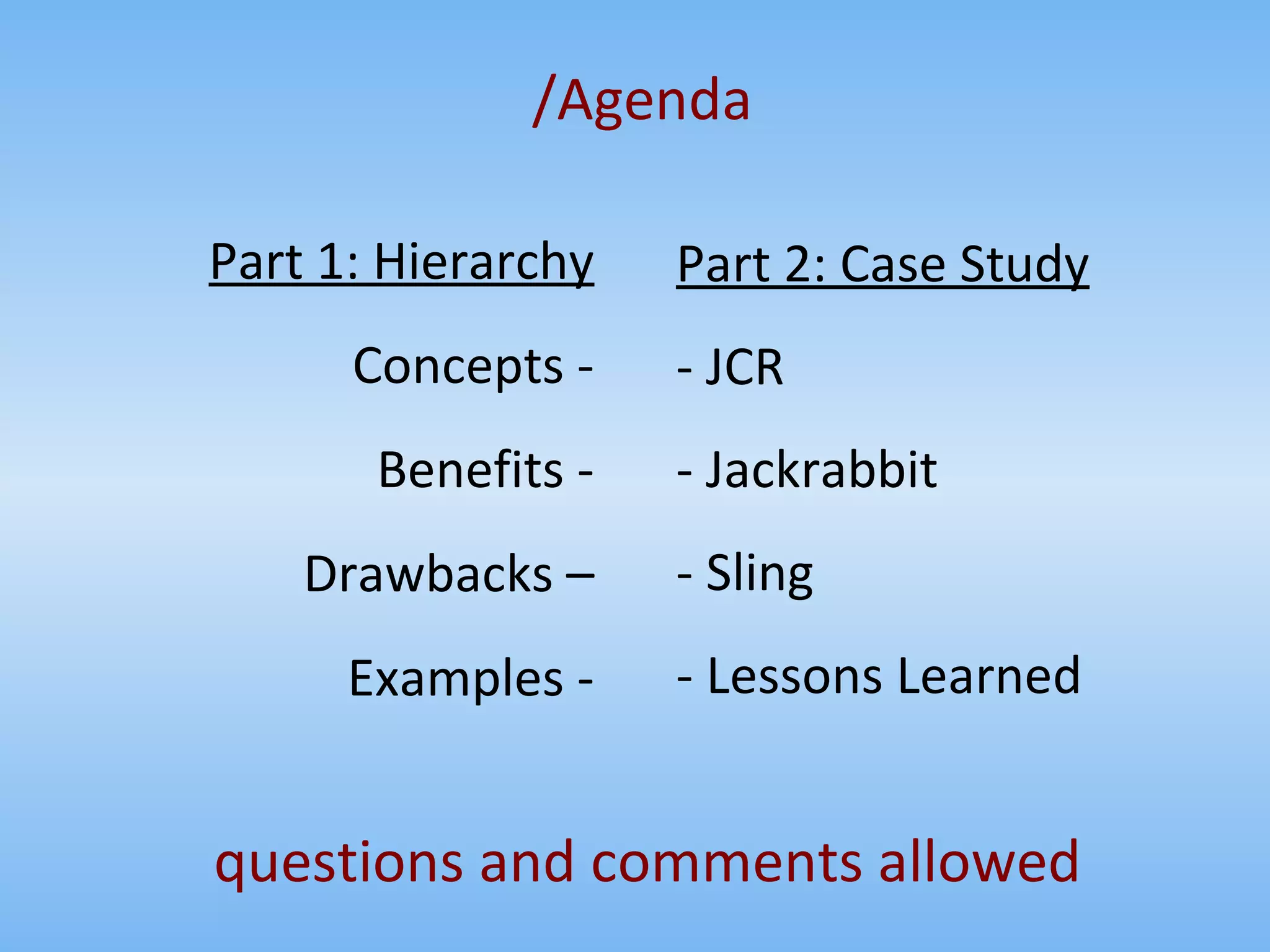 /Agenda

Part 1: Hierarchy

Concepts -

Benefits -

Drawbacks –

Examples -

Part 2: Case Study

- JCR

- Jackrabbit

- Sling

- Lessons Learned

questions and comments allowed